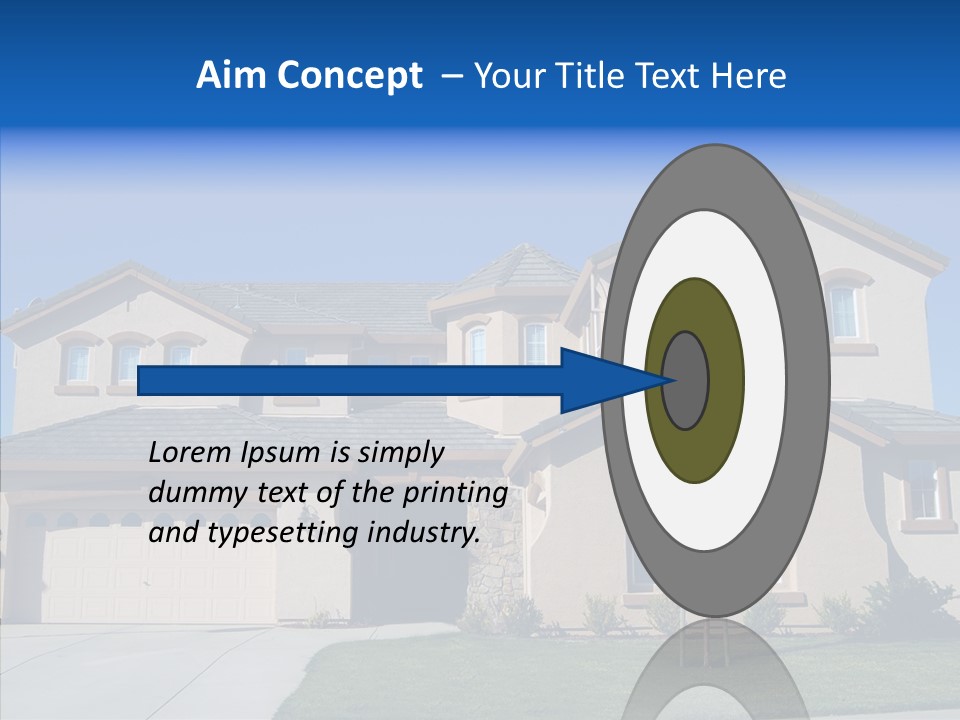 Aim Concept – Your Title Text Here

Lorem Ipsum is simply dummy text of the printing and typesetting industry.